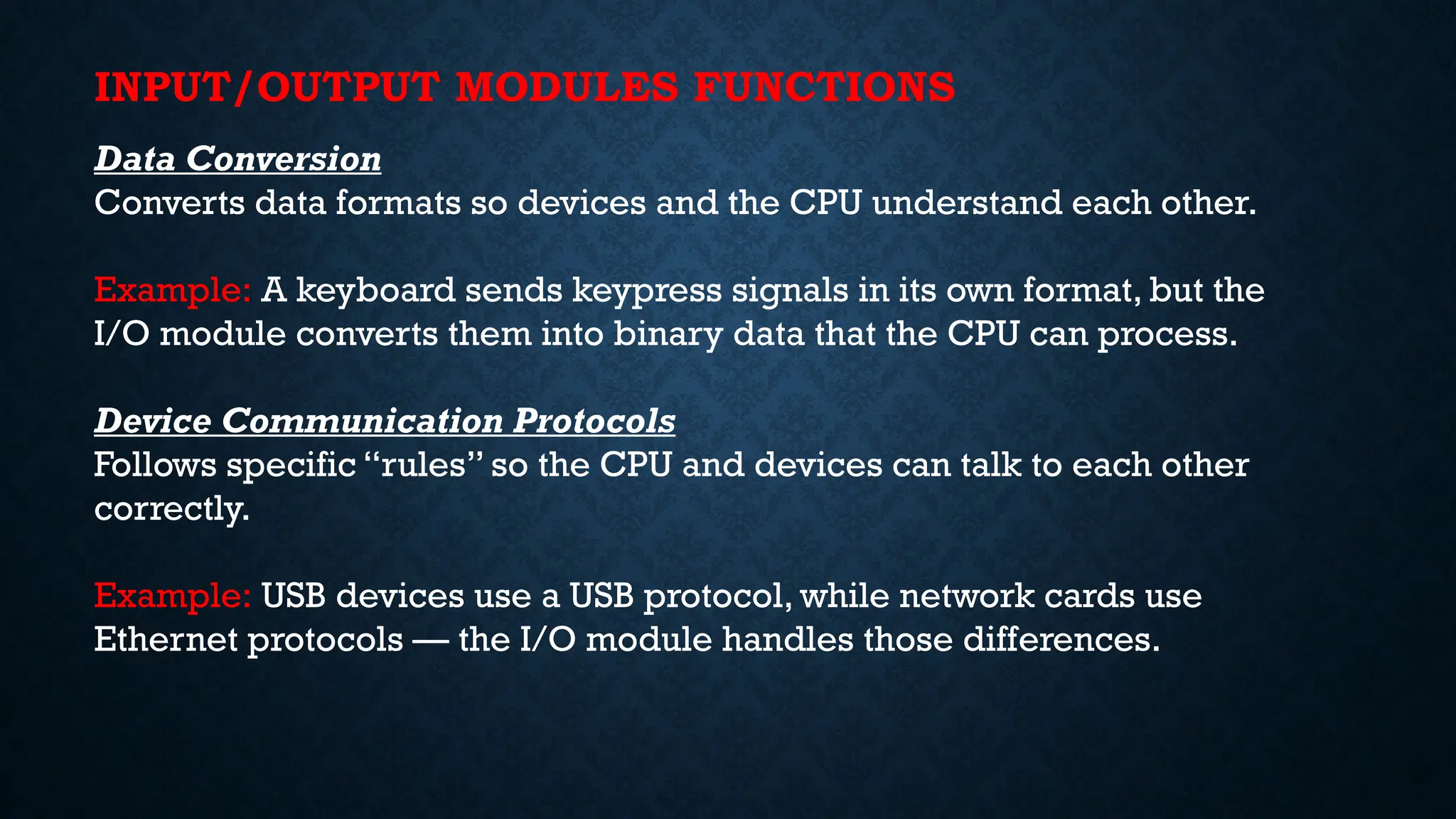 INPUT/OUTPUT MODULES FUNCTIONS

Data Conversion
Converts data formats so devices and the CPU understand each other.

Example: A keyboard sends keypress signals in its own format, but the I/O module converts them into binary data that the CPU can process.

Device Communication Protocols
Follows specific “rules” so the CPU and devices can talk to each other correctly.

Example: USB devices use a USB protocol, while network cards use Ethernet protocols — the I/O module handles those differences.